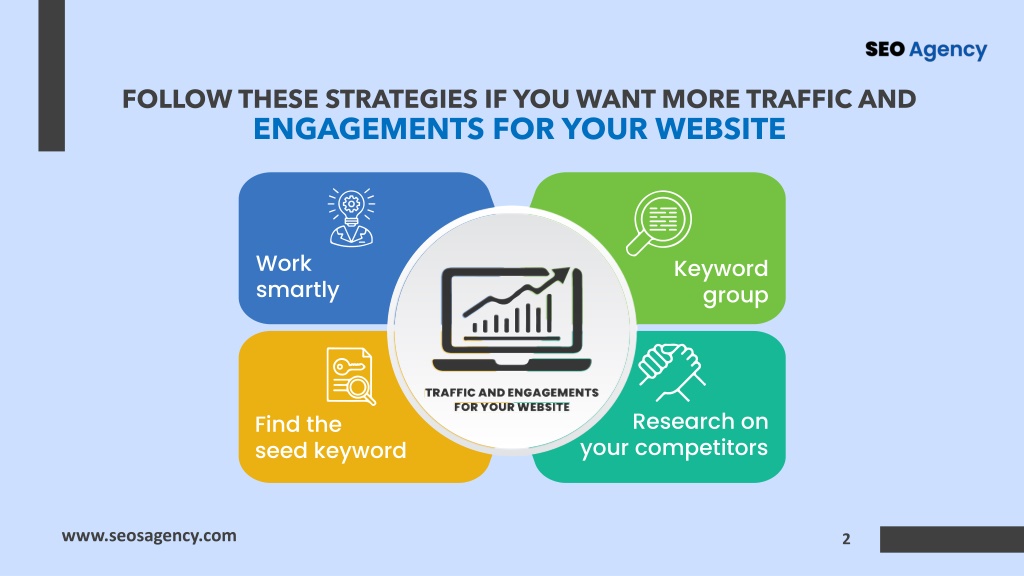 SEO Agency

FOLLOW THESE STRATEGIES IF YOU WANT MORE TRAFFIC AND ENGAGEMENTS FOR YOUR WEBSITE

Work smartly

Keyword group

TRAFFIC AND ENGAGEMENTS FOR YOUR WEBSITE

Find the seed keyword

Research on your competitors

www.seosagency.com

2